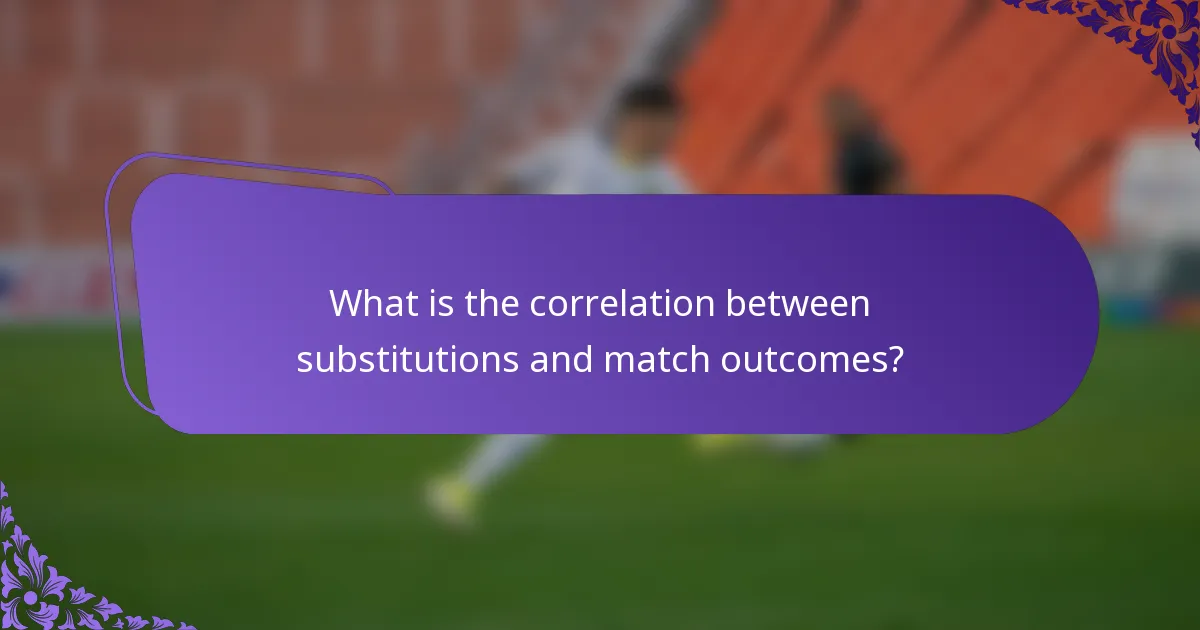 What is the correlation between substitutions and match outcomes?